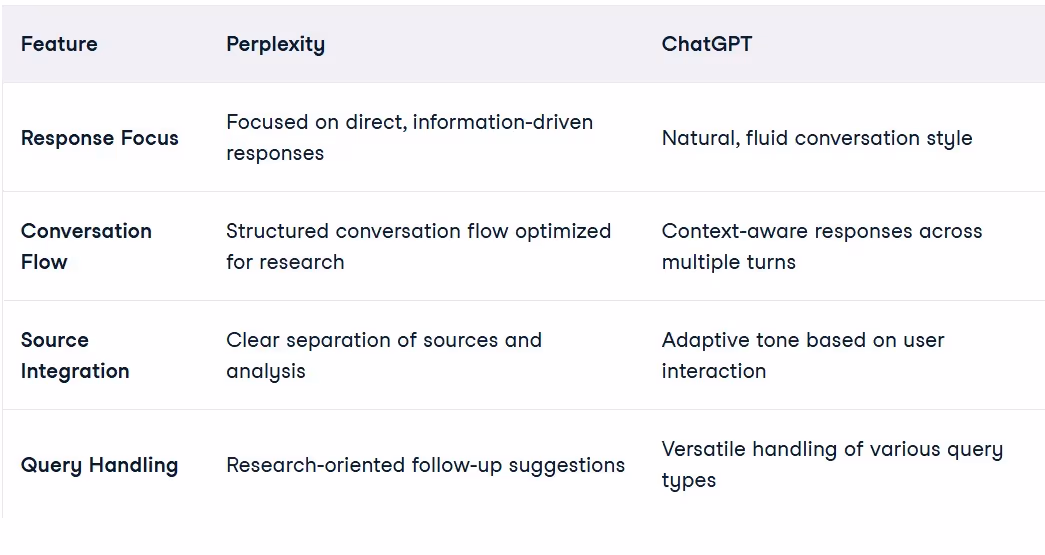 | Feature | Perplexity | ChatGPT |
|---|---|---|
| Response Focus | Focused on direct, information-driven responses | Natural, fluid conversation style |
| Conversation Flow | Structured conversation flow optimized for research | Context-aware responses across multiple turns |
| Source Integration | Clear separation of sources and analysis | Adaptive tone based on user interaction |
| Query Handling | Research-oriented follow-up suggestions | Versatile handling of various query types |